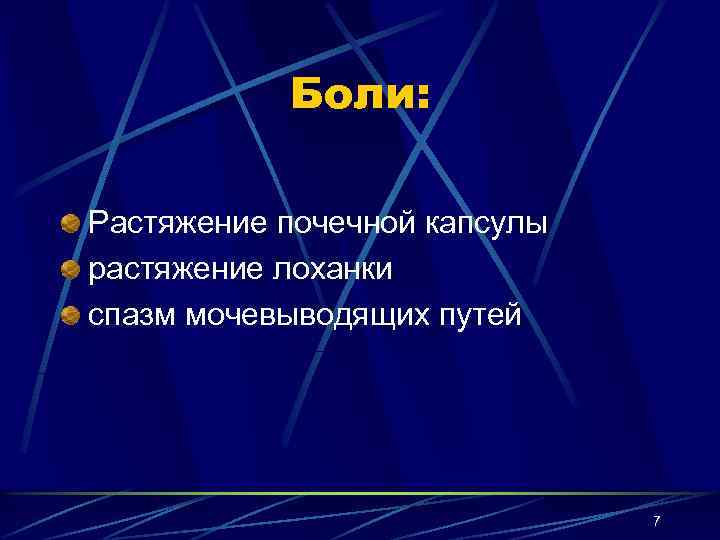 Боли:

Растяжение почечной капсулы

растяжение лоханки

спазм мочевыводящих путей

7